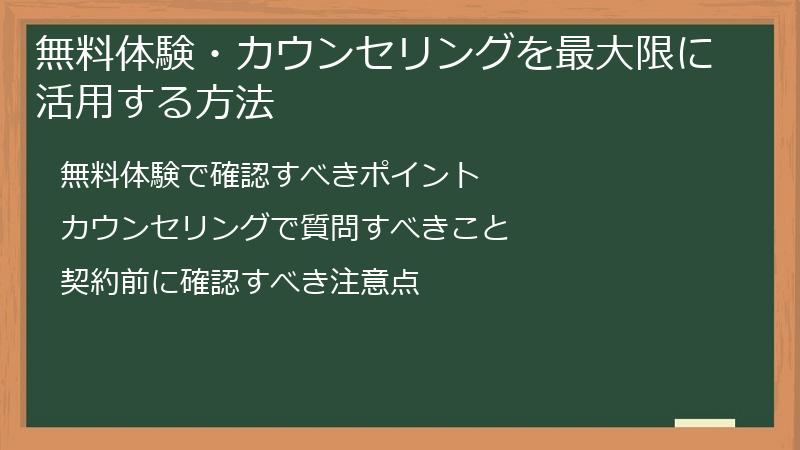 無料体験・カウンセリングを最大限に活用する方法

無料体験で確認すべきポイント

カウンセリングで質問すべきこと

契約前に確認すべき注意点